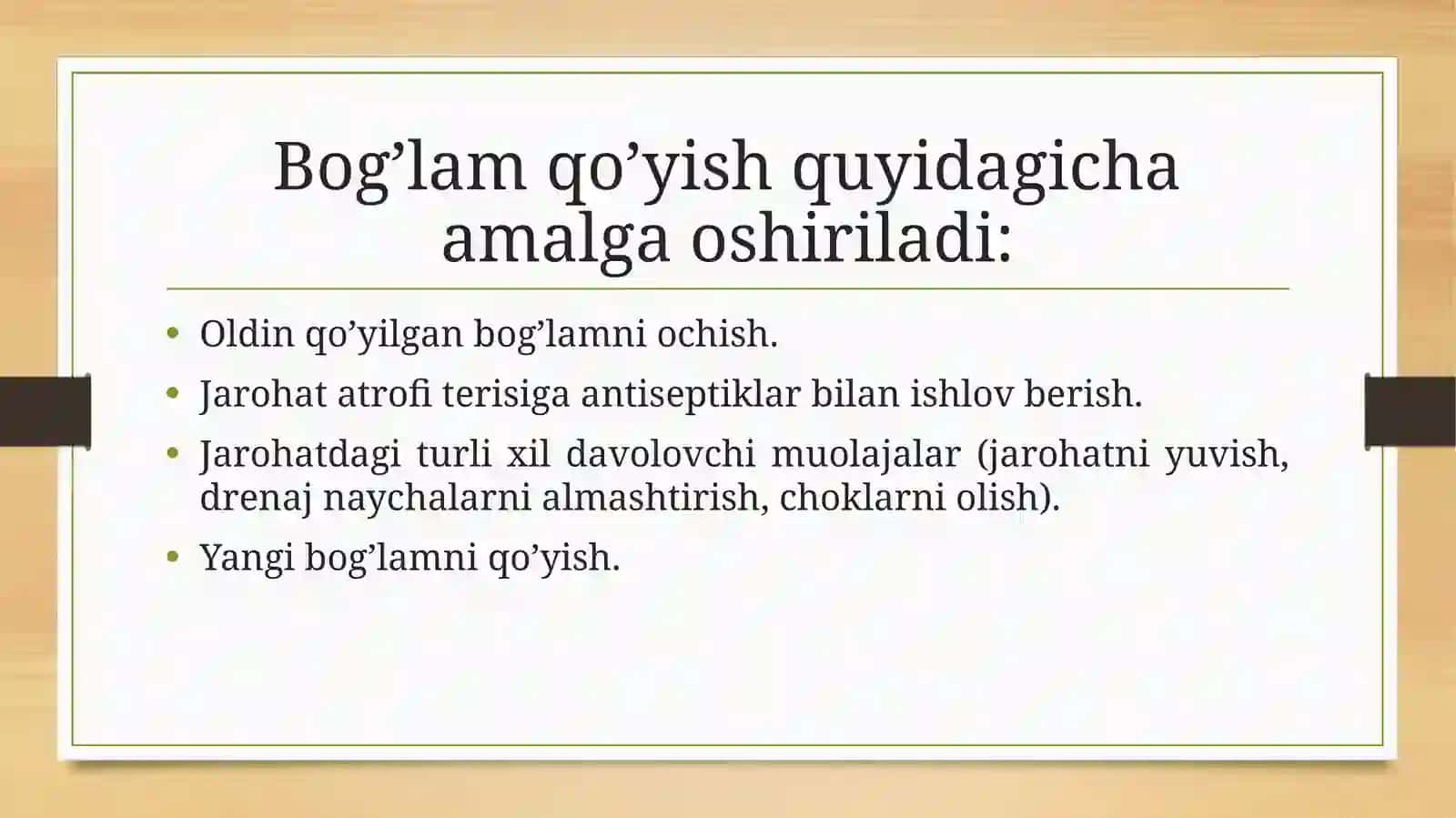 Bog’lam qo’yish quyidagicha amalga oshiriladi:

• Oldin qo’yilgan bog’lamni ochish.
• Jarohat atrofi terisiga antiseptiklar bilan ishlov berish.
• Jarohatdagi turli xil davolovchi muolajalar (jarohatni yuvish, drenaj naychalarni almashtirish, choklarni olish).
• Yangi bog’lamni qo’yish.